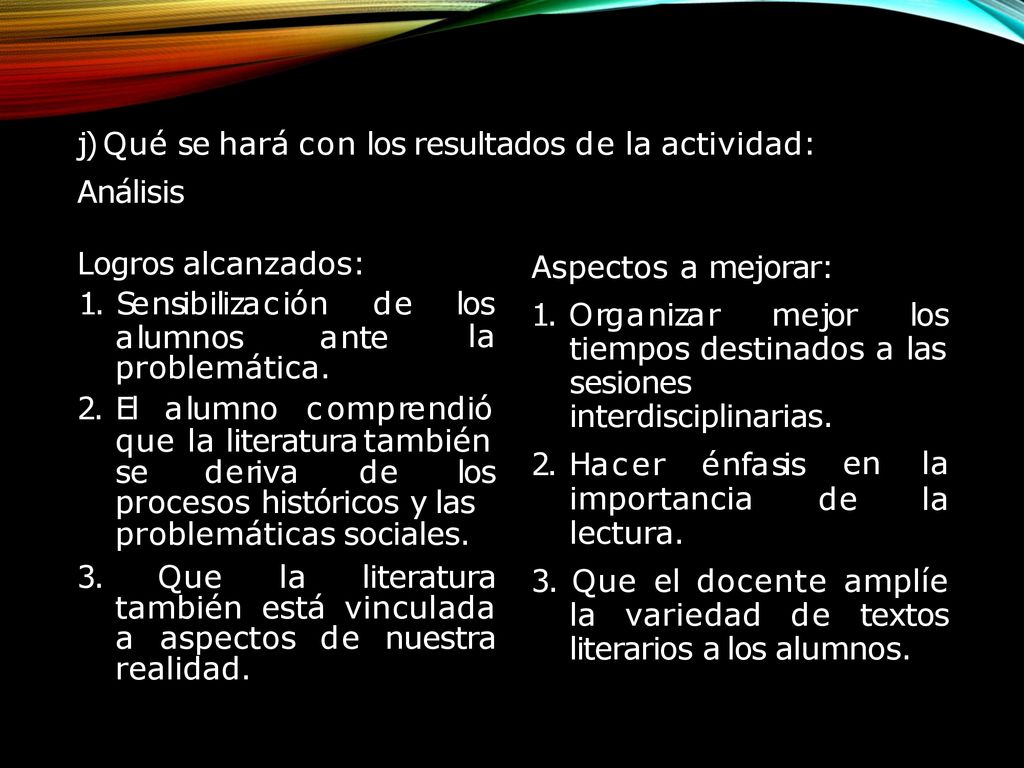 j) Qué se hará con los resultados de la actividad:

Análisis

Logros alcanzados:

1. Sensibilización de los alumnos ante la problemática.
2. El alumno comprendió que la literatura también se deriva de los procesos históricos y las problemáticas sociales.
3. Que la literatura también está vinculada a aspectos de nuestra realidad.

Aspectos a mejorar:

1. Organizar mejor los tiempos destinados a las sesiones interdisciplinarias.
2. Hacer énfasis en la importancia de la lectura.
3. Que el docente amplíe la variedad de textos literarios a los alumnos.